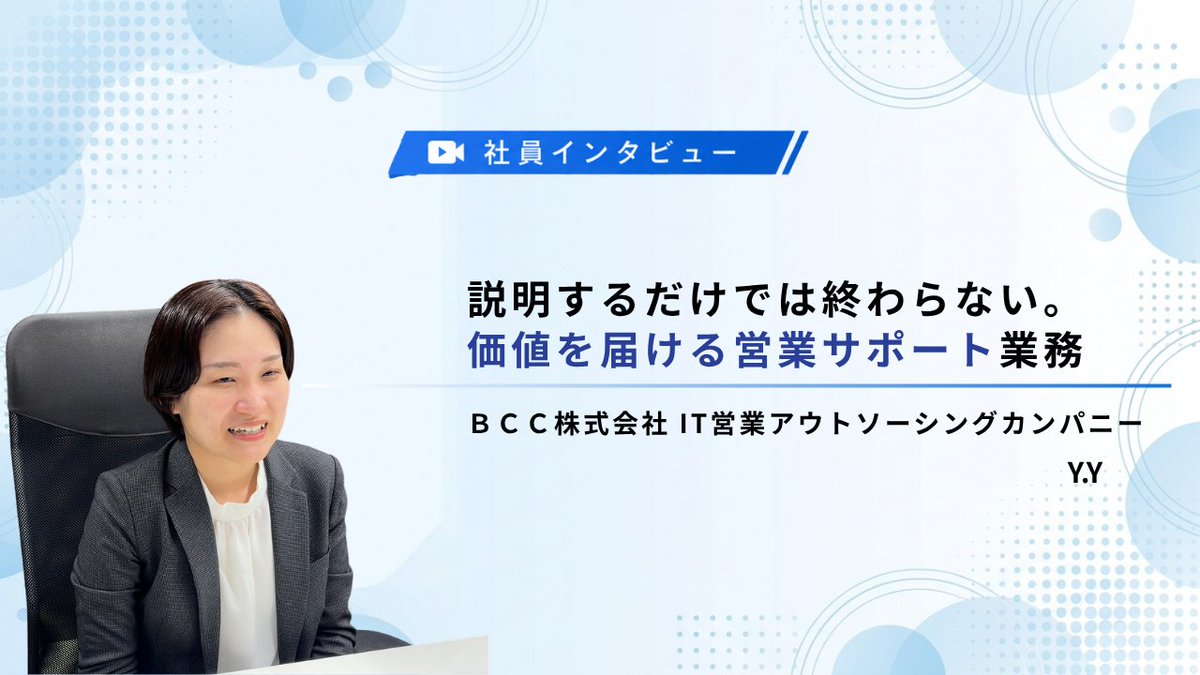 社員インタビュー

説明するだけでは終わらない。
価値を届ける営業サポート業務

ＢＣＣ株式会社 IT営業アウトソーシングカンパニー

Y.Y